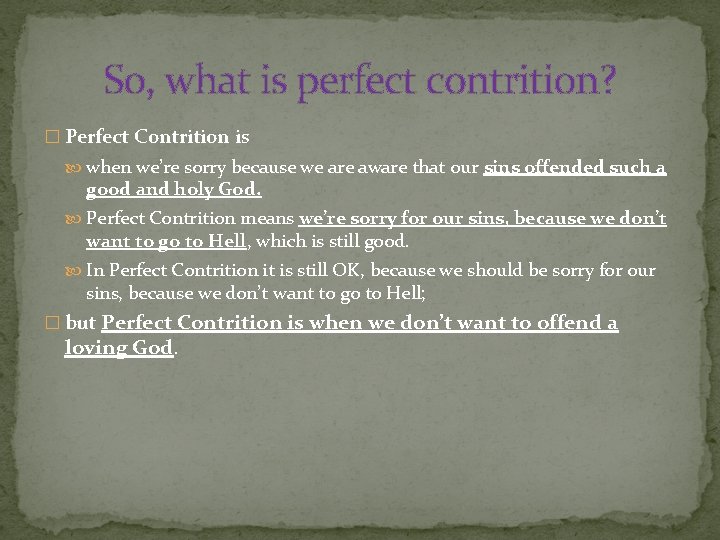 So, what is perfect contrition?

Perfect Contrition is

when we're sorry because we are aware that our sins offended such a good and holy God.

Perfect Contrition means we're sorry for our sins, because we don't want to go to Hell, which is still good.

In Perfect Contrition it is still OK, because we should be sorry for our sins, because we don't want to go to Hell;

but Perfect Contrition is when we don't want to offend a loving God.